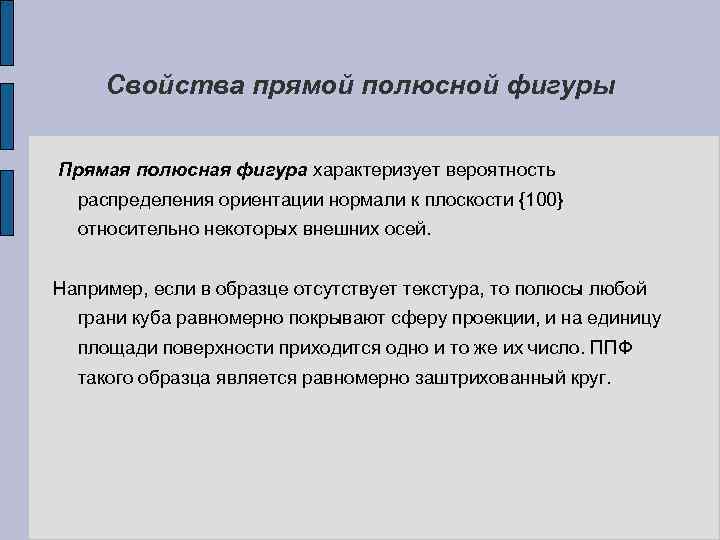 Свойства прямой полюсной фигуры

Прямая полюсная фигура характеризует вероятность распределения ориентации нормали к плоскости {100} относительно некоторых внешних осей.

Например, если в образце отсутствует текстура, то полюсы любой грани куба равномерно покрывают сферу проекции, и на единицу площади поверхности приходится одно и то же их число. ППФ такого образца является равномерно заштрихованный круг.